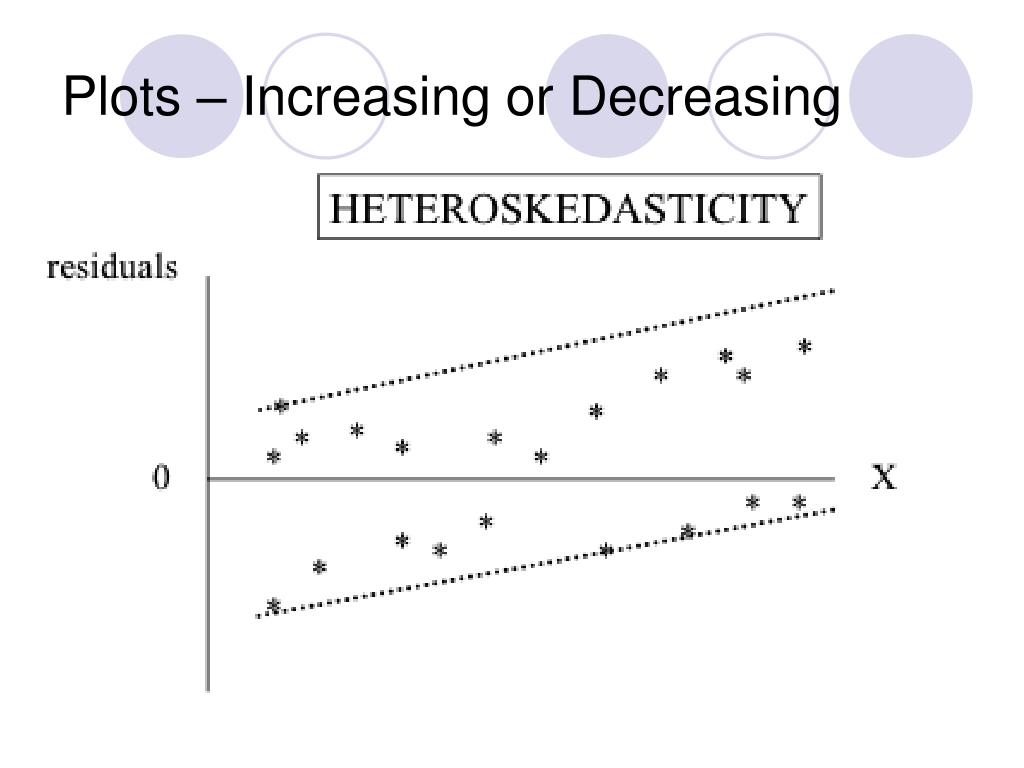 Plots – Increasing or Decreasing

HETEROSKEDASTICITY

residuals

0

X